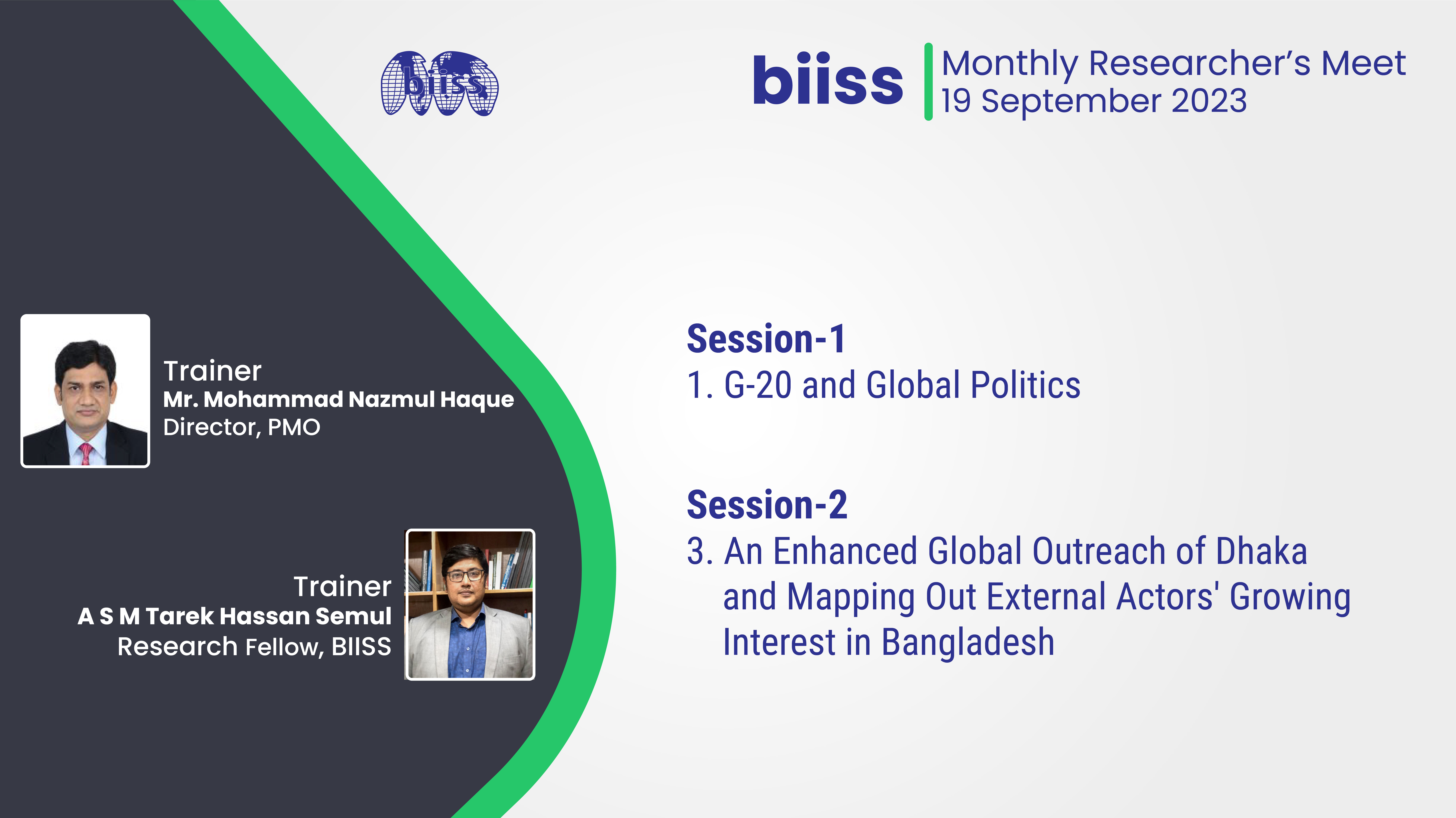 biiss

biiss
Monthly Researcher's Meet
19 September 2023

Trainer
Mr. Mohammad Nazmul Haque
Director, PMO

Trainer
A S M Tarek Hassan Semul
Research Fellow, BIISS

Session-1
1. G-20 and Global Politics

Session-2
3. An Enhanced Global Outreach of Dhaka and Mapping Out External Actors' Growing Interest in Bangladesh